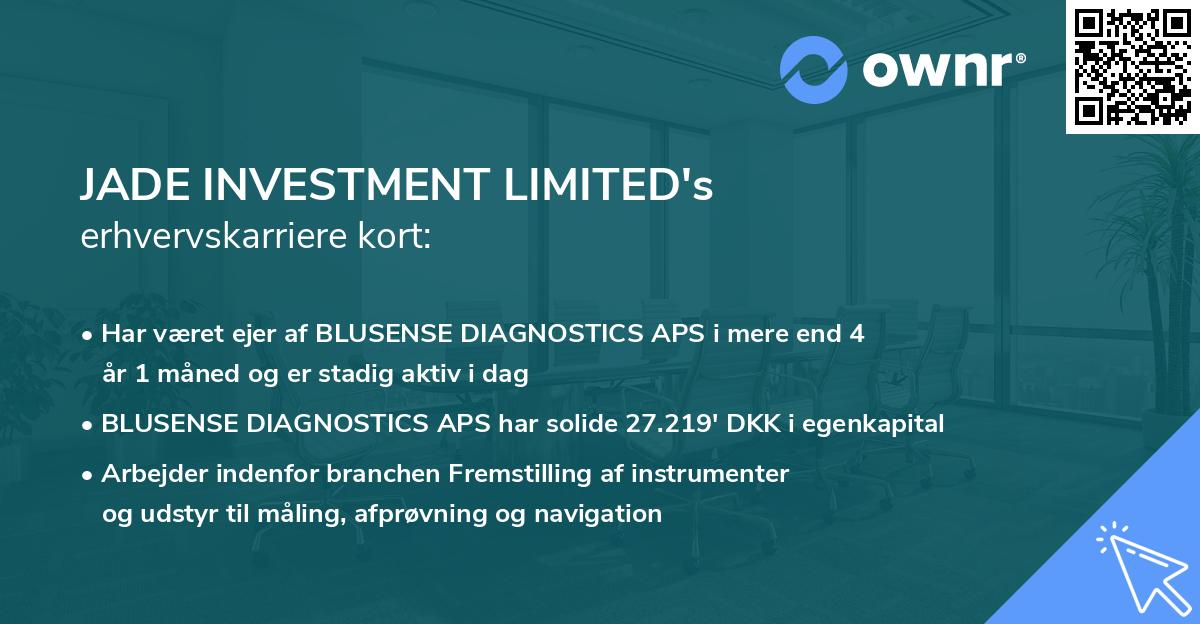 ownr®

JADE INVESTMENT LIMITED's
erhvervskarriere kort:

• Har været ejer af BLUSENSE DIAGNOSTICS APS i mere end 4 år 1 måned og er stadig aktiv i dag

• BLUSENSE DIAGNOSTICS APS har solide 27.219' DKK i egenkapital

• Arbejder indenfor branchen Fremstilling af instrumenter og udstyr til måling, afprøvning og navigation